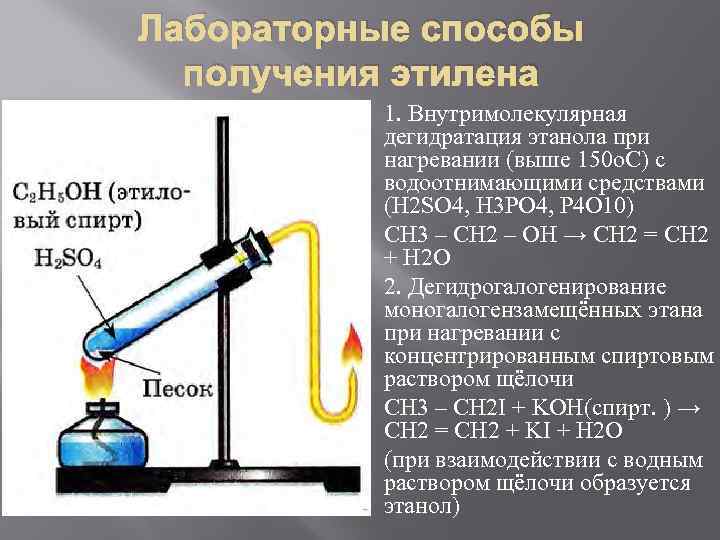 Лабораторные способы получения этилена

$C_2H_5OH$ (этиловый спирт)

$H_2SO_4$

Песок

1. Внутримолекулярная дегидратация этанола при нагревании (выше 150оС) с водоотнимающими средствами (H2SO4, H3PO4, P4O10)

CH3 – CH2 – OH → CH2 = CH2 + H2O

2. Дегидрогалогенирование моногалогензамещённых этана при нагревании с концентрированным спиртовым раствором щёлочи

CH3 – CH2I + KOH(спирт. ) → CH2 = CH2 + KI + H2O

(при взаимодействии с водным раствором щёлочи образуется этанол)